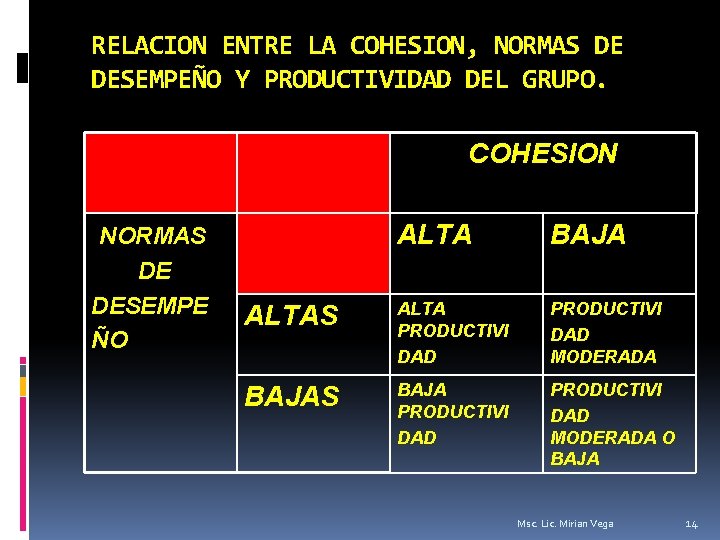 RELACION ENTRE LA COHESION, NORMAS DE DESEMPEÑO Y PRODUCTIVIDAD DEL GRUPO.

| | | COHESION | |
|---|---|---|---|
| NORMAS DE DESEMPEÑO | | ALTA | BAJA |
| | ALTAS | ALTA PRODUCTIVIDAD | PRODUCTIVIDAD MODERADA |
| | BAJAS | BAJA PRODUCTIVIDAD | PRODUCTIVIDAD MODERADA O BAJA |

Msc. Lic. Mirian Vega

14